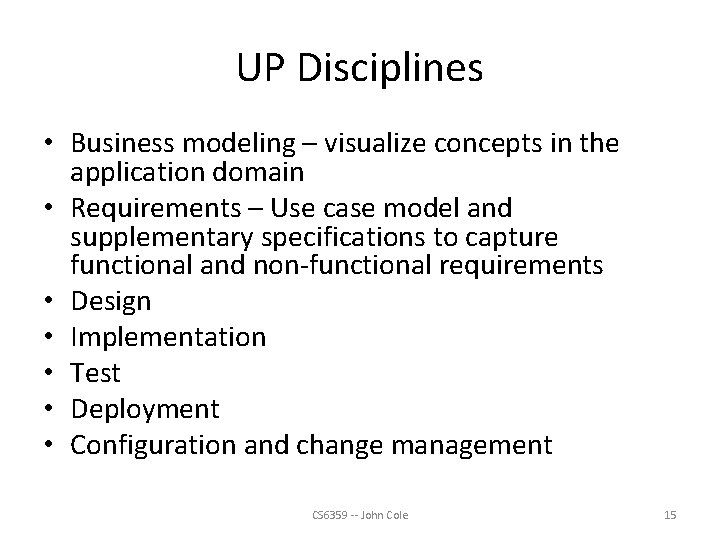 UP Disciplines

• Business modeling – visualize concepts in the application domain
• Requirements – Use case model and supplementary specifications to capture functional and non-functional requirements
• Design
• Implementation
• Test
• Deployment
• Configuration and change management

CS6359 -- John Cole

15